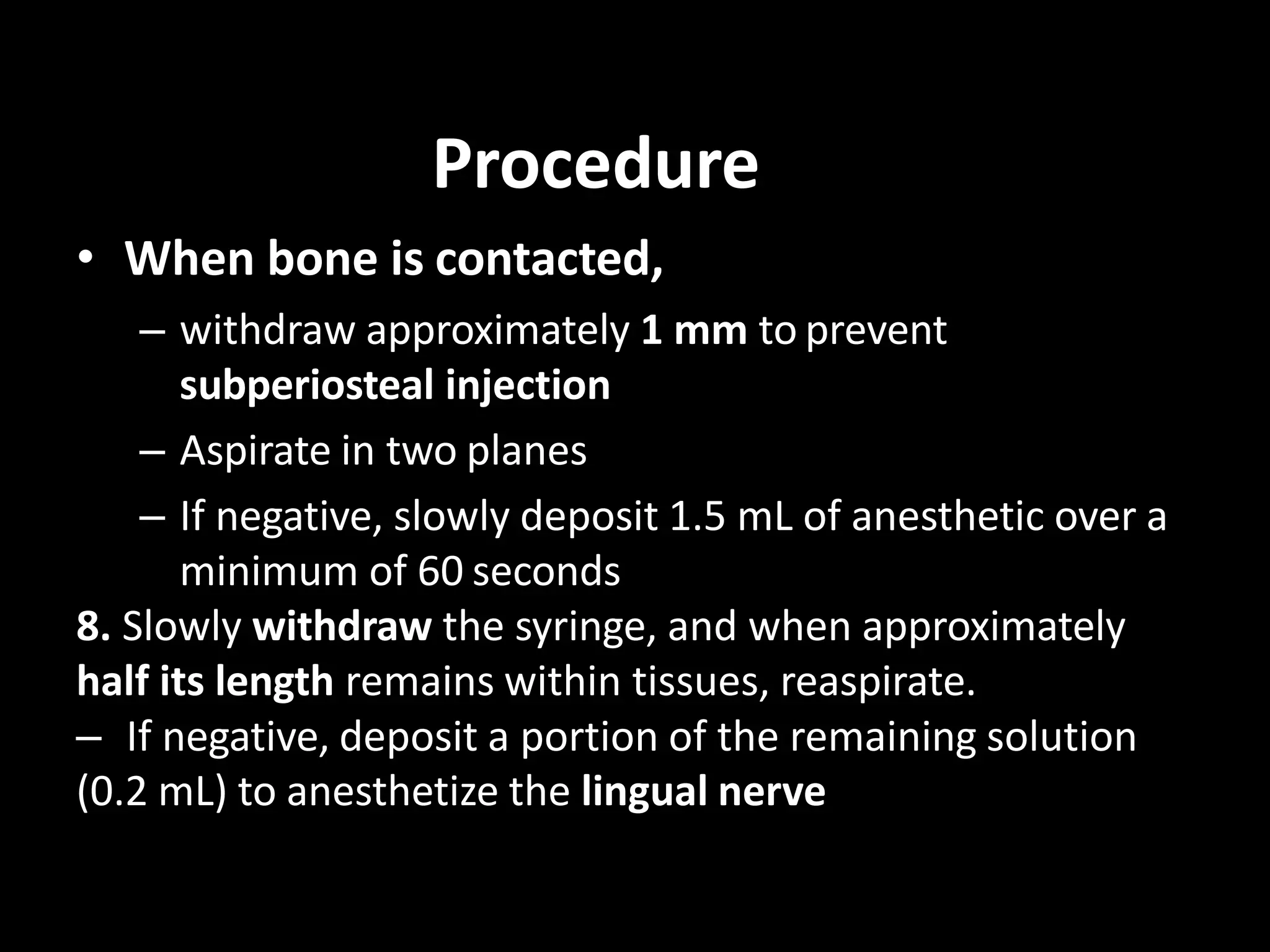 Procedure

• When bone is contacted,

– withdraw approximately 1 mm to prevent subperiosteal injection

– Aspirate in two planes

– If negative, slowly deposit 1.5 mL of anesthetic over a minimum of 60 seconds

8. Slowly withdraw the syringe, and when approximately half its length remains within tissues, reaspirate.

– If negative, deposit a portion of the remaining solution (0.2 mL) to anesthetize the lingual nerve